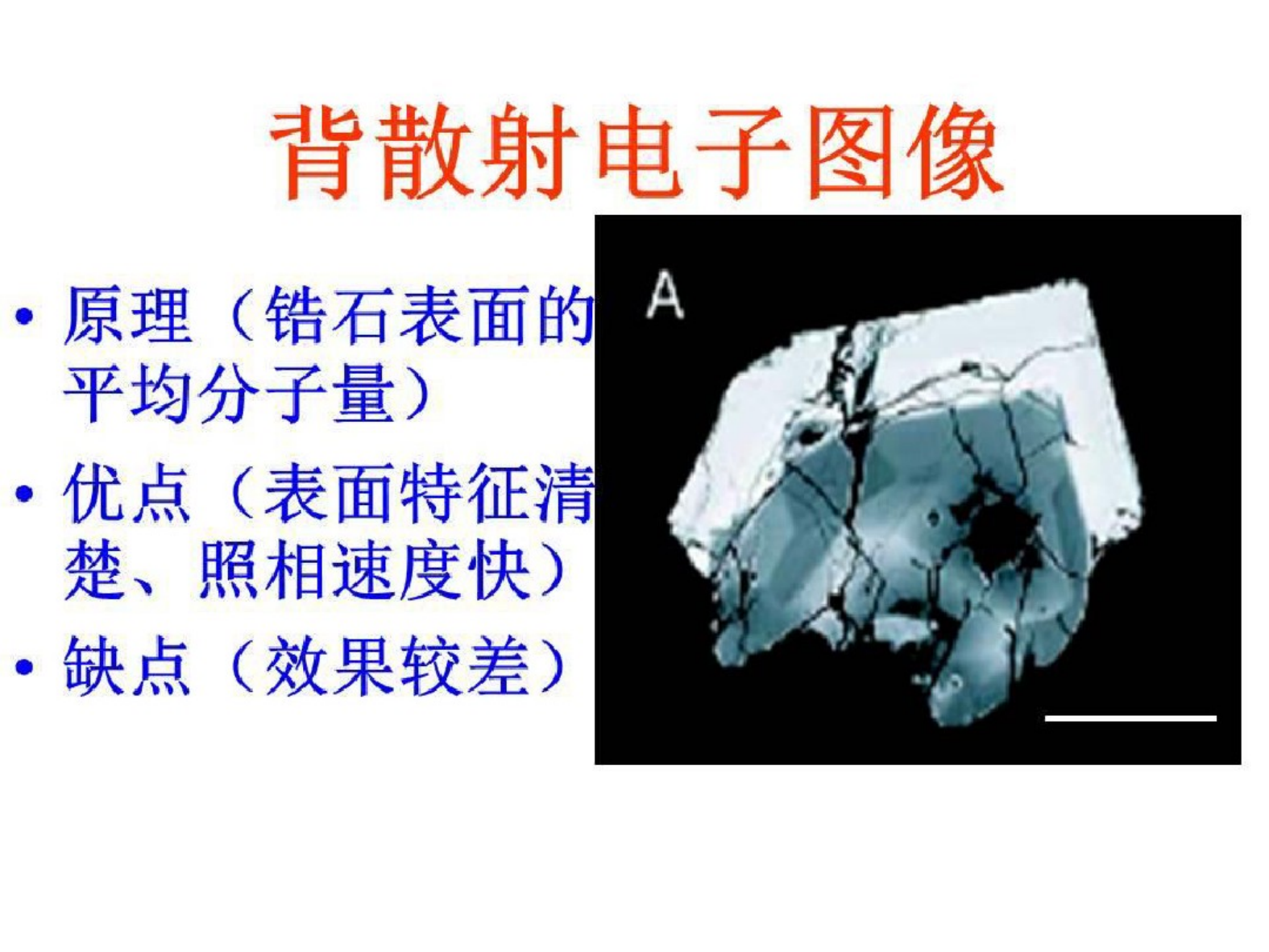 背散射电子图像

• 原理（锆石表面的平均分子量）
• 优点（表面特征清楚、照相速度快）
• 缺点（效果较差）

A